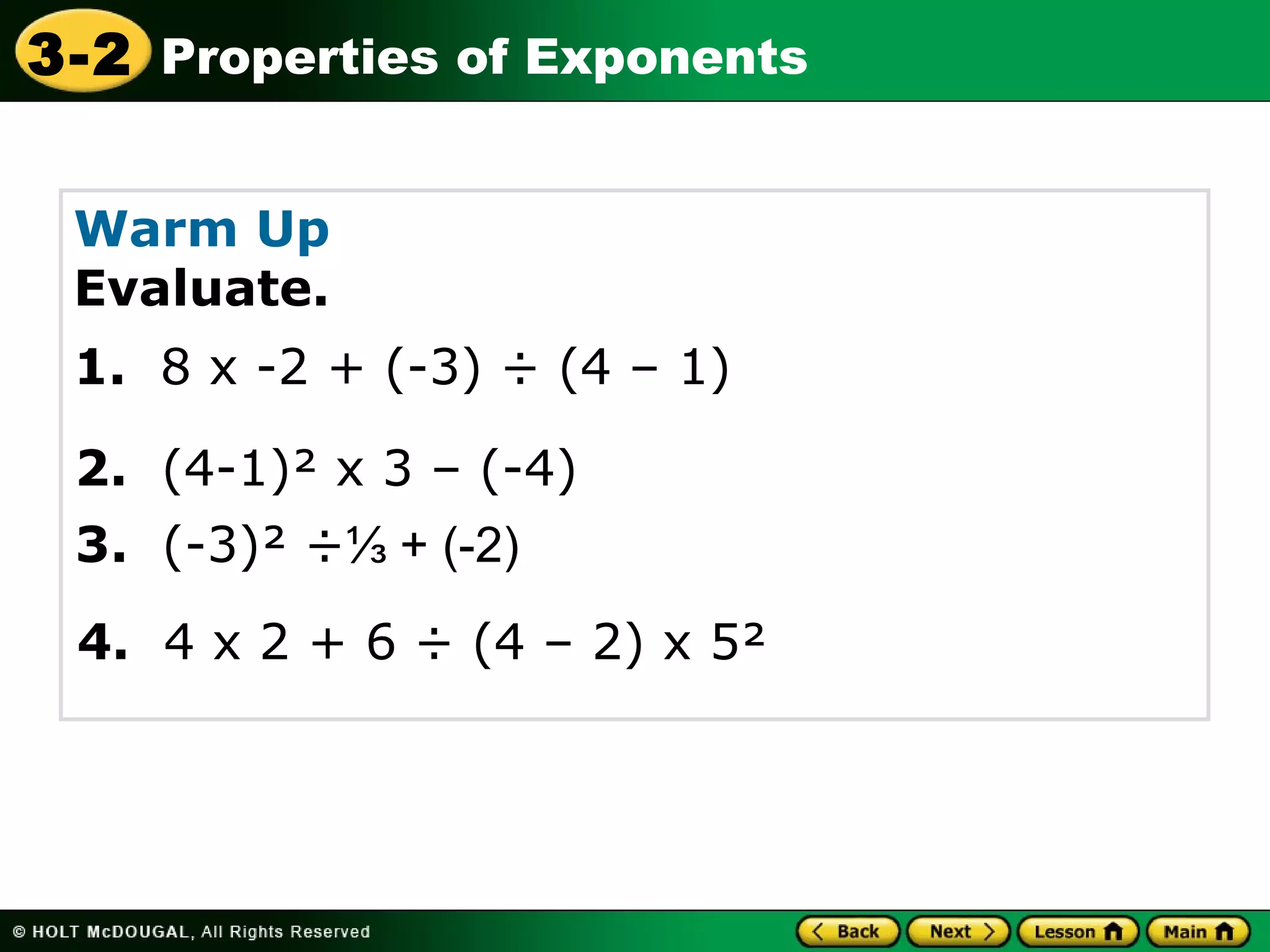 3-2 Properties of Exponents

Warm Up
Evaluate.

1. $8 \times -2 + (-3) \div (4 - 1)$

2. $(4-1)^2 \times 3 - (-4)$

3. $(-3)^2 \div \frac{1}{3} + (-2)$

4. $4 \times 2 + 6 \div (4 - 2) \times 5^2$

© HOLT McDOUGAL, All Rights Reserved

Back Next Lesson Main